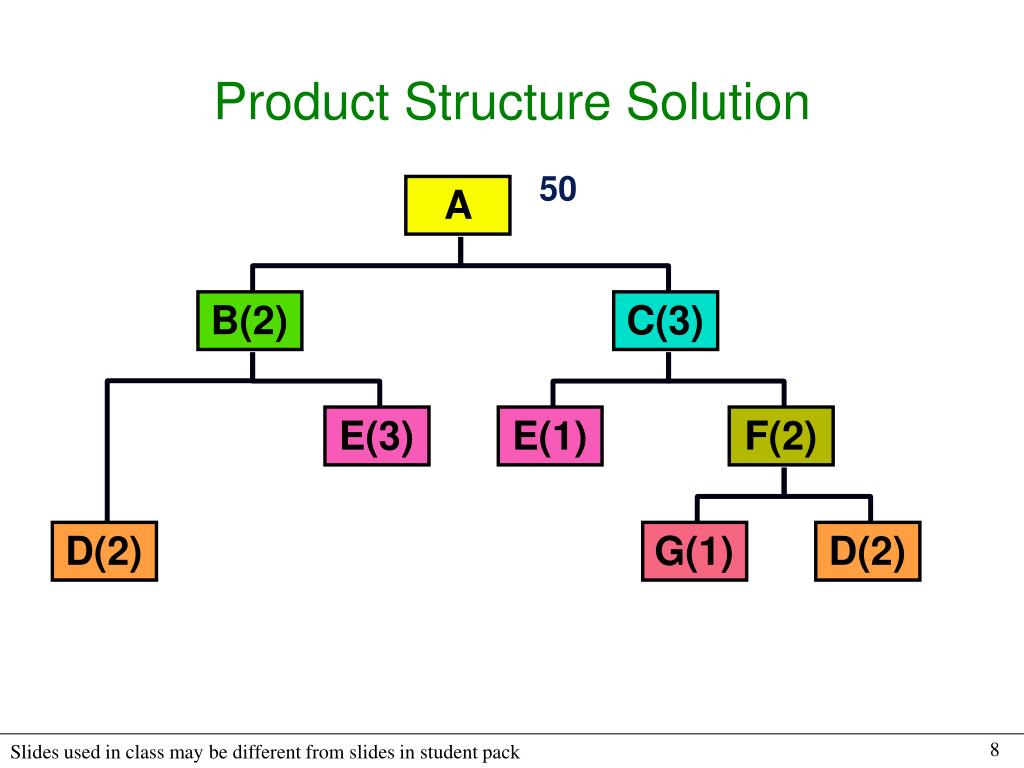 Product Structure Solution

A

50

B(2)

C(3)

E(3)

E(1)

F(2)

D(2)

G(1)

D(2)

Slides used in class may be different from slides in student pack

8